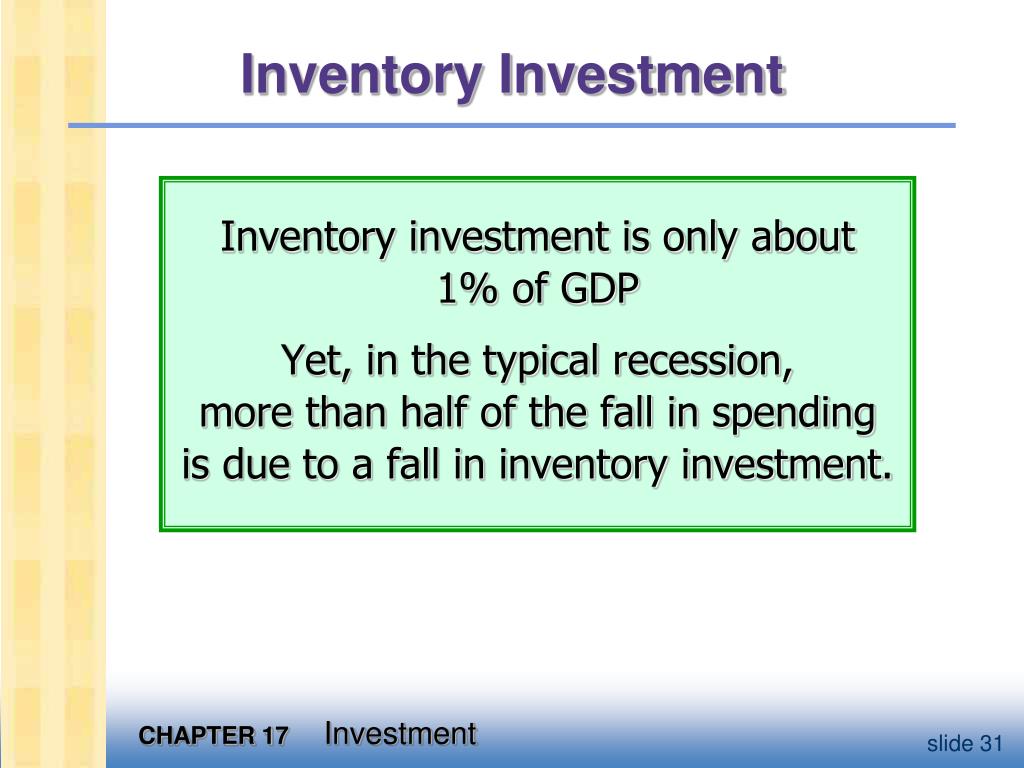 Inventory Investment

Inventory investment is only about 1% of GDP

Yet, in the typical recession, more than half of the fall in spending is due to a fall in inventory investment.

CHAPTER 17 Investment

slide 31